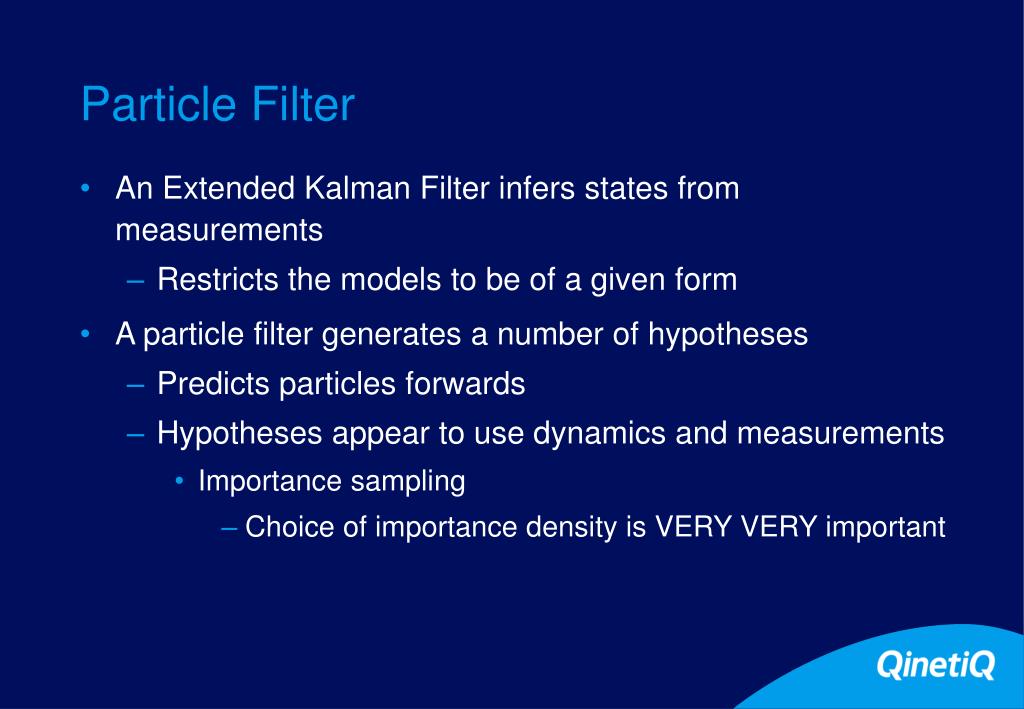 Particle Filter

• An Extended Kalman Filter infers states from measurements
– Restricts the models to be of a given form

• A particle filter generates a number of hypotheses
– Predicts particles forwards
– Hypotheses appear to use dynamics and measurements
• Importance sampling
– Choice of importance density is VERY VERY important

QinetiQ